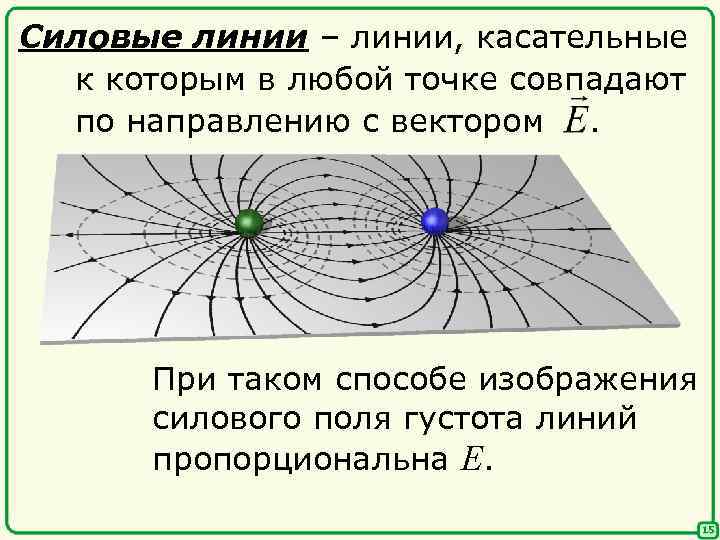 Силовые линии – линии, касательные к которым в любой точке совпадают по направлению с вектором $\vec{E}$.

При таком способе изображения силового поля густота линий пропорциональна $E$.

15